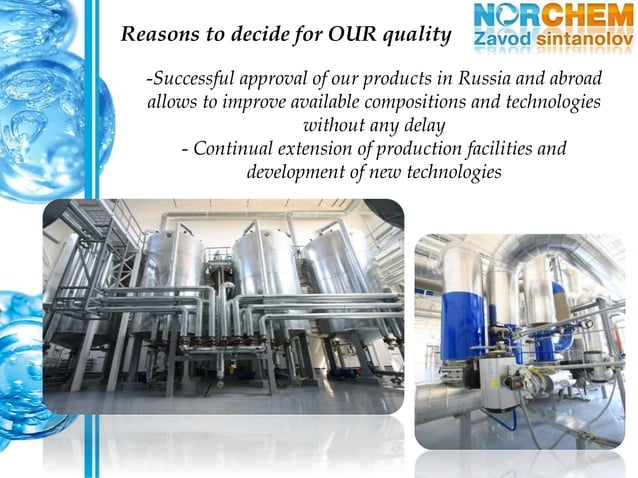 Reasons to decide for OUR quality

NORCHEM
Zavod sintanolov

-Successful approval of our products in Russia and abroad allows to improve available compositions and technologies without any delay
- Continual extension of production facilities and development of new technologies